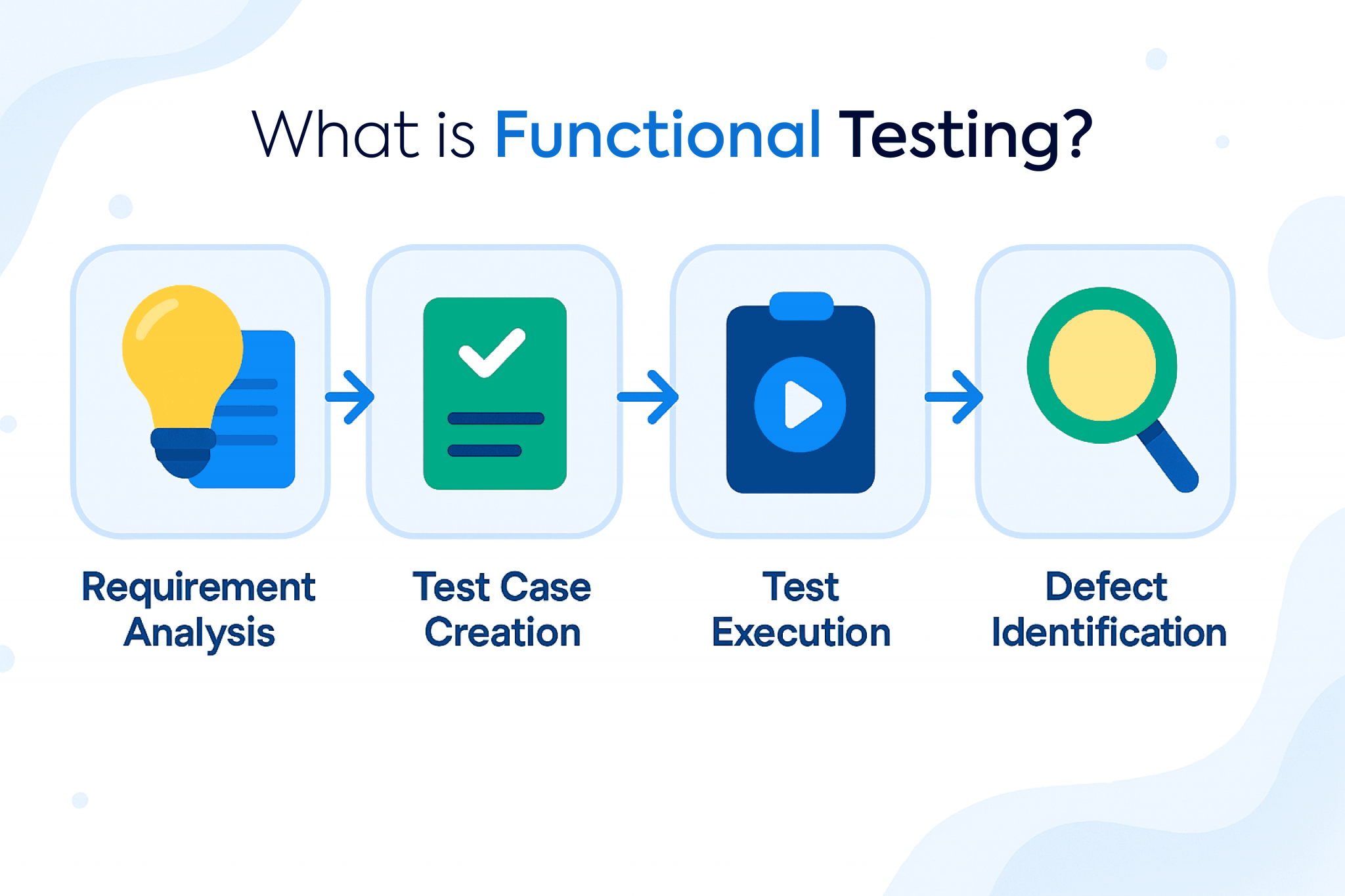 What is Functional Testing?

Requirement Analysis

Test Case Creation

Test Execution

Defect Identification